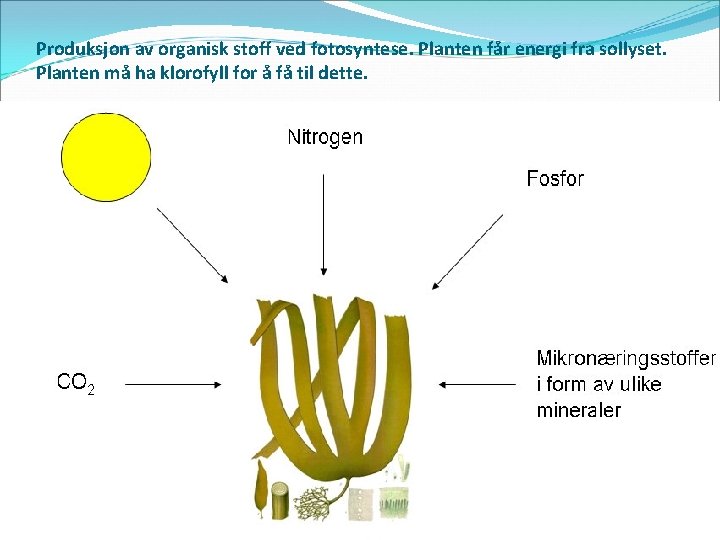 Produksjon av organisk stoff ved fotosyntese. Planten får energi fra sollyset. Planten må ha klorofyll for å få til dette.

Nitrogen

Fosfor

$CO_2$

Mikronæringsstoffer i form av ulike mineraler